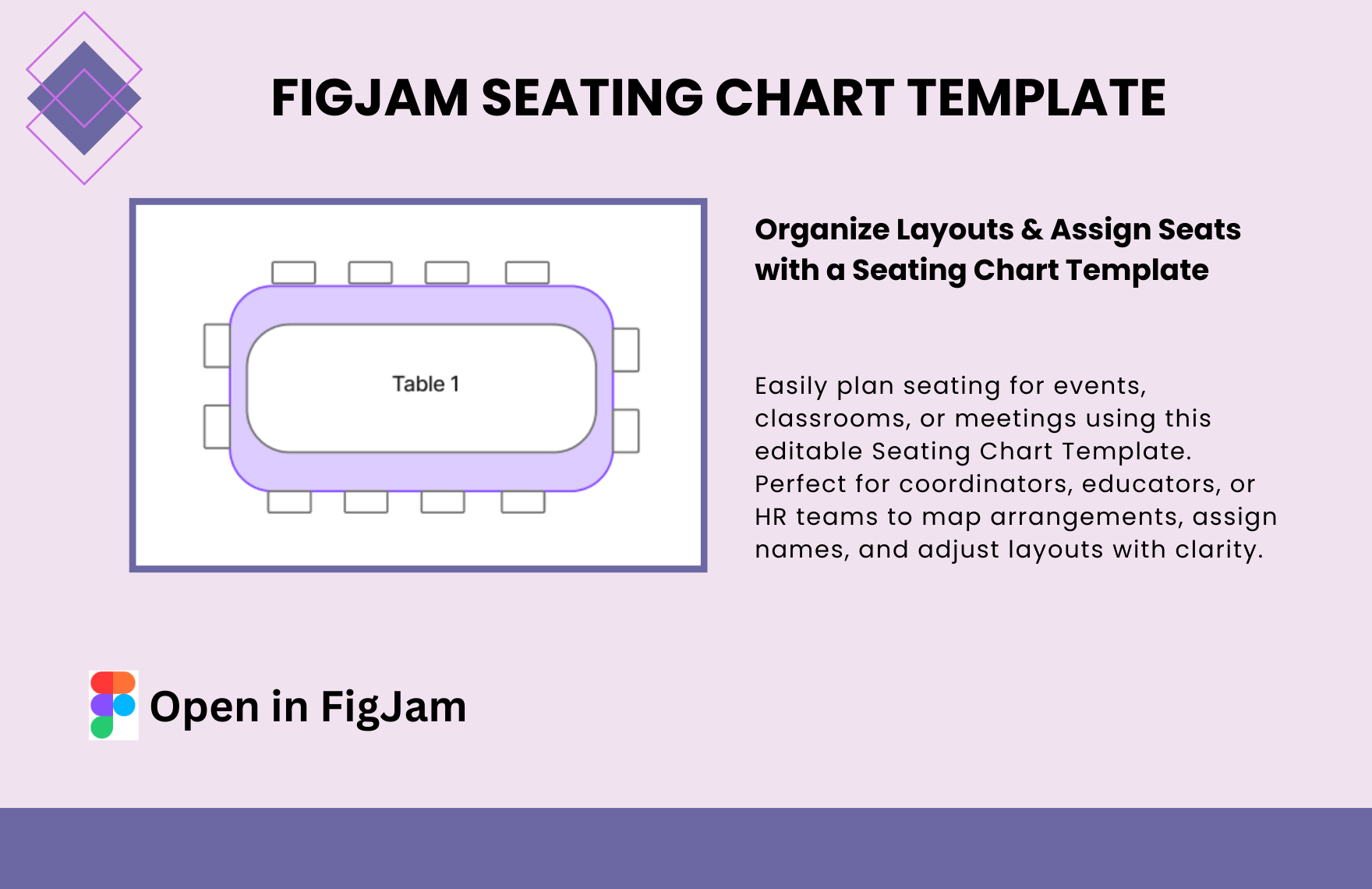 FIGJAM SEATING CHART TEMPLATE

Table 1

Organize Layouts & Assign Seats with a Seating Chart Template

Easily plan seating for events, classrooms, or meetings using this editable Seating Chart Template. Perfect for coordinators, educators, or HR teams to map arrangements, assign names, and adjust layouts with clarity.

Open in FigJam